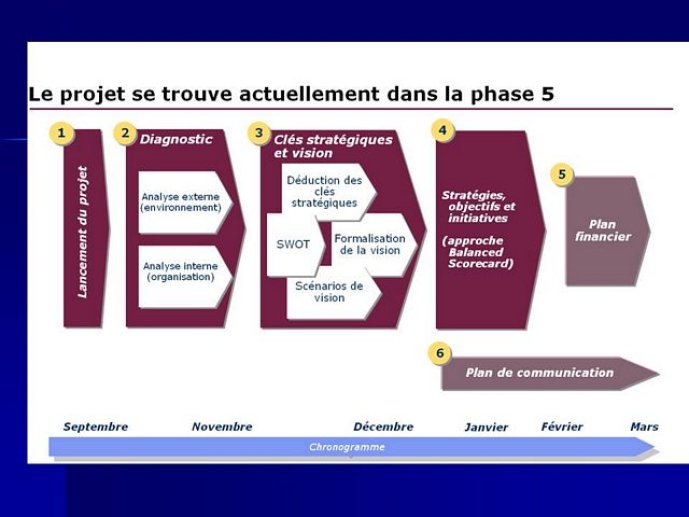 Le projet se trouve actuellement dans la phase 5

1
Lancement du projet

2
Diagnostic
Analyse externe (environnement)
Analyse interne (organisation)

3
Clés stratégiques et vision
Déduction des clés stratégiques
SWOT
Formalisation de la vision
Scénarios de vision

4
Stratégies, objectifs et initiatives
(approche Balanced Scorecard)

5
Plan financier

6
Plan de communication

Septembre
Novembre
Décembre
Janvier
Février
Mars
Chronogramme